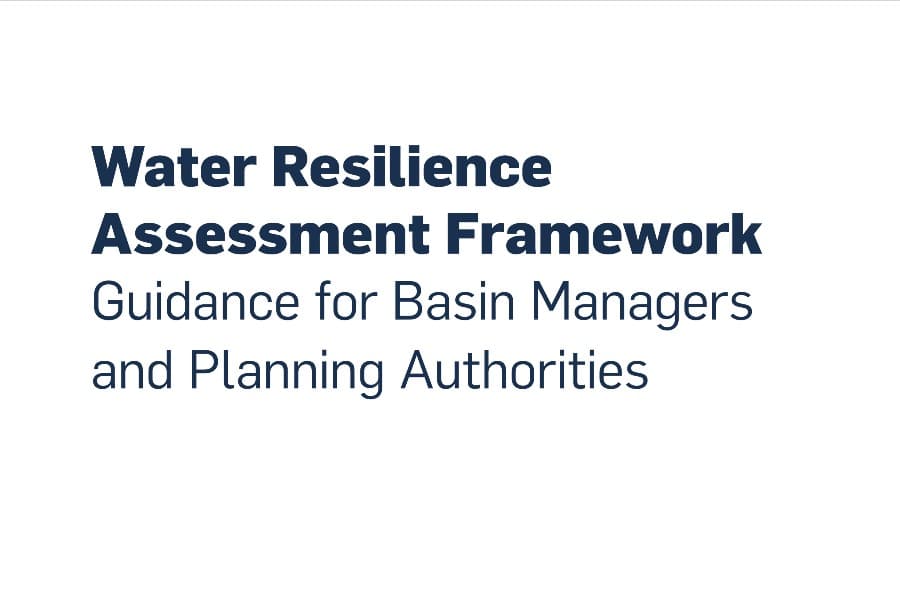 Water Resilience Assessment Framework
Guidance for Basin Managers and Planning Authorities